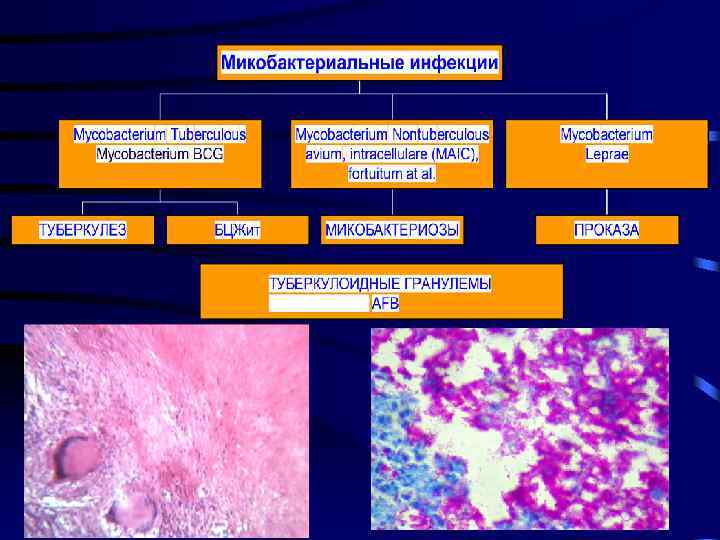 Микобактериальные инфекции

Mycobacterium Tuberculous
Mycobacterium BCG

Mycobacterium Nontuberculous
avium, intracellulare (MAIC),
fortuitum at al.

Mycobacterium
Leprae

ТУБЕРКУЛЕЗ

БЦЖит

МИКОБАКТЕРИОЗЫ

ПРОКАЗА

ТУБЕРКУЛОИДНЫЕ ГРАНУЛЕМЫ
AFB